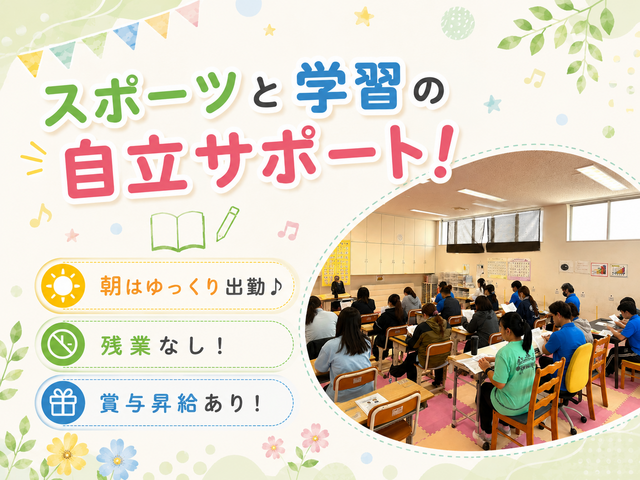 スポーツと学習の
自立サポート!

朝はゆっくり出勤♪

残業なし!

賞与昇給あり!